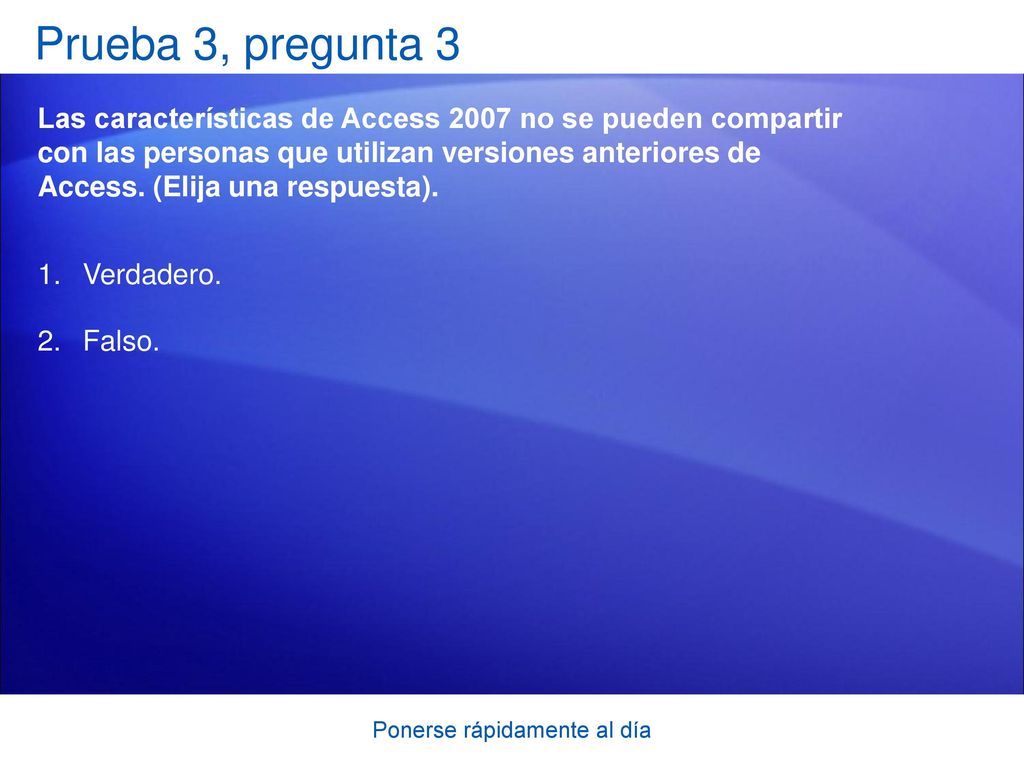 Prueba 3, pregunta 3

Las características de Access 2007 no se pueden compartir con las personas que utilizan versiones anteriores de Access. (Elija una respuesta).

1. Verdadero.

2. Falso.

Ponerse rápidamente al día